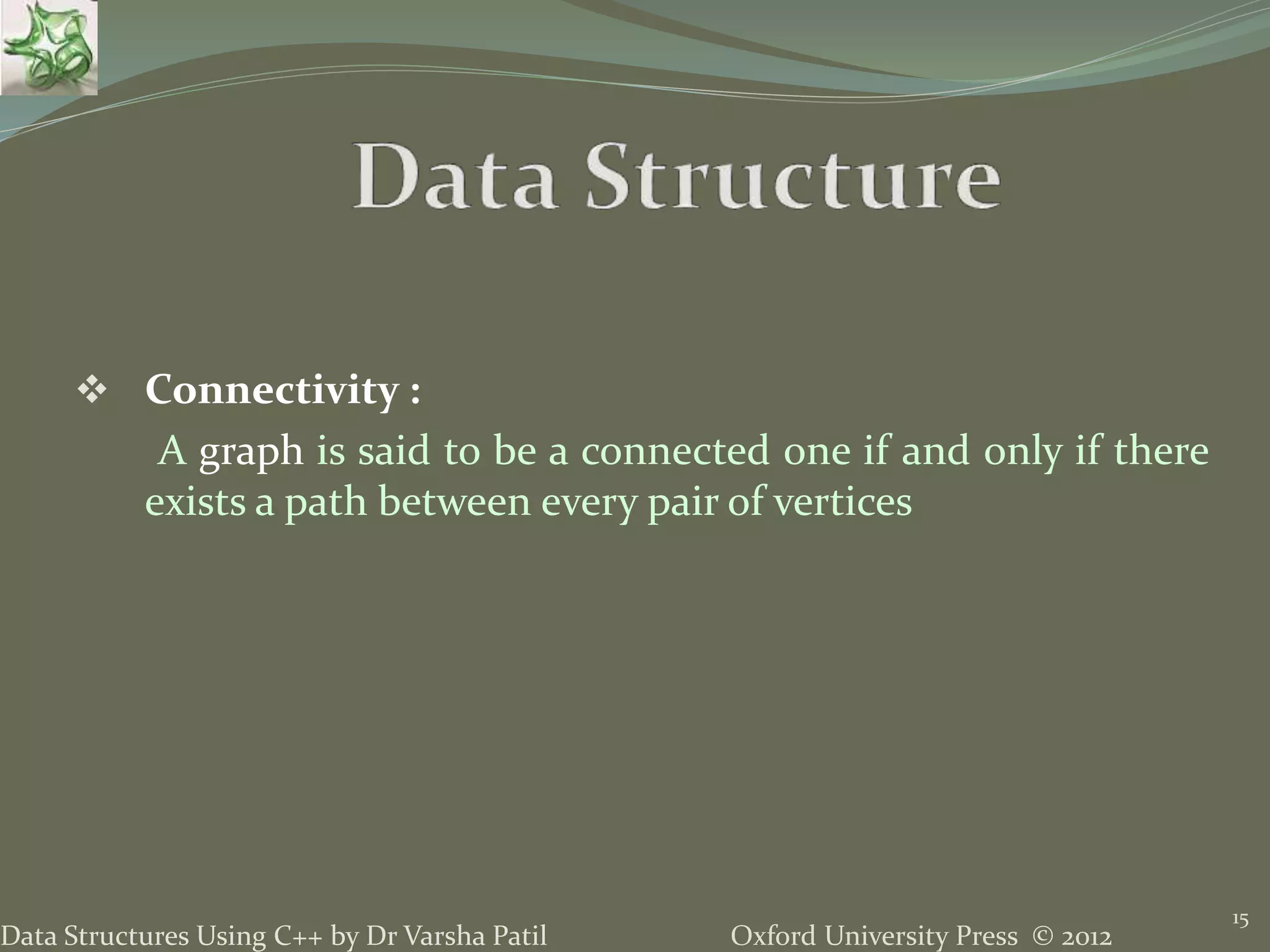 Data Structure

❖ Connectivity :

A graph is said to be a connected one if and only if there exists a path between every pair of vertices

Data Structures Using C++ by Dr Varsha Patil

Oxford University Press © 2012

15